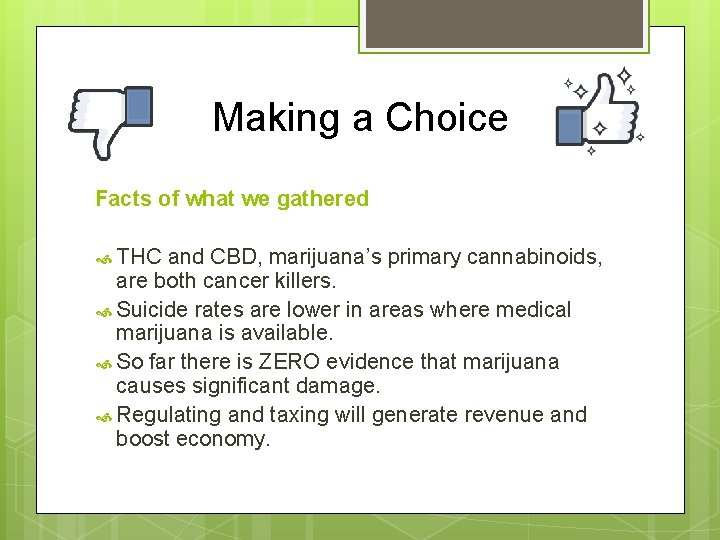 Making a Choice

Facts of what we gathered

THC and CBD, marijuana's primary cannabinoids, are both cancer killers.

Suicide rates are lower in areas where medical marijuana is available.

So far there is ZERO evidence that marijuana causes significant damage.

Regulating and taxing will generate revenue and boost economy.